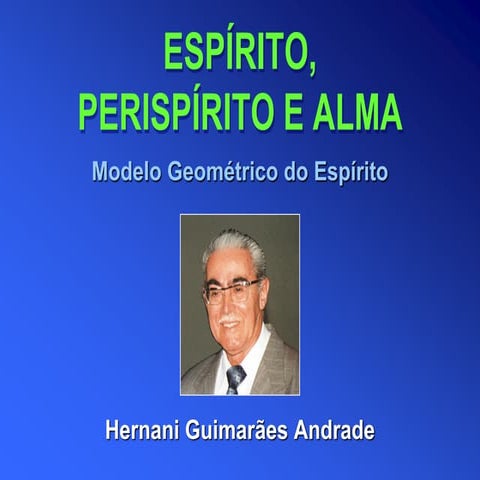 ESPÍRITO,
PERISPÍRITO E ALMA

Modelo Geométrico do Espírito

Hernani Guimarães Andrade